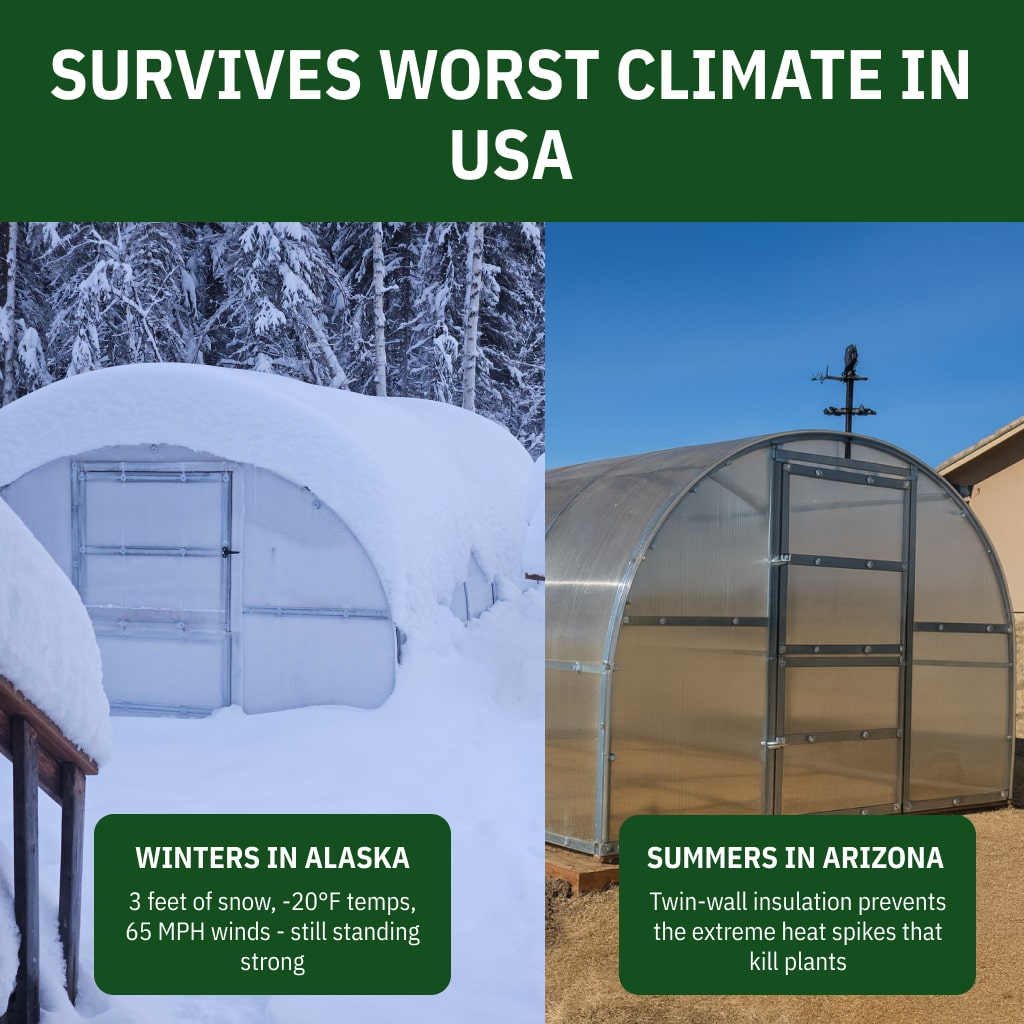 SURVIVES WORST CLIMATE IN USA

WINTERS IN ALASKA

3 feet of snow, -20°F temps, 65 MPH winds - still standing strong

SUMMERS IN ARIZONA

Twin-wall insulation prevents the extreme heat spikes that kill plants